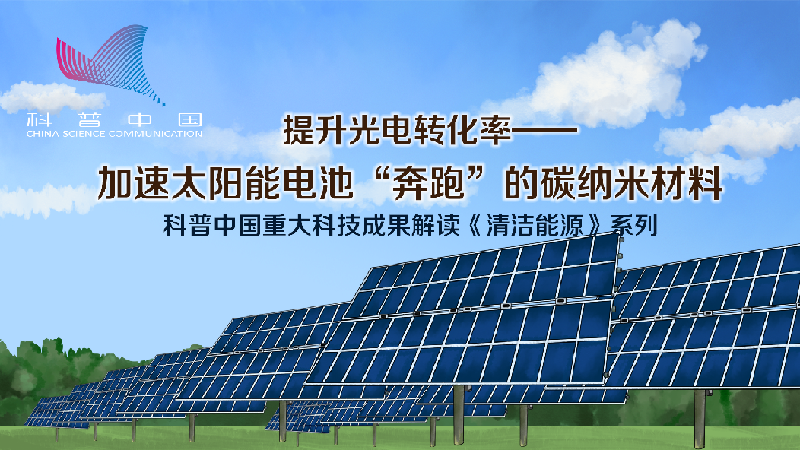 科普中国
CHINA SCIENCE COMMUNICATION

提升光电转化率——
加速太阳能电池“奔跑”的碳纳米材料
科普中国重大科技成果解读《清洁能源》系列